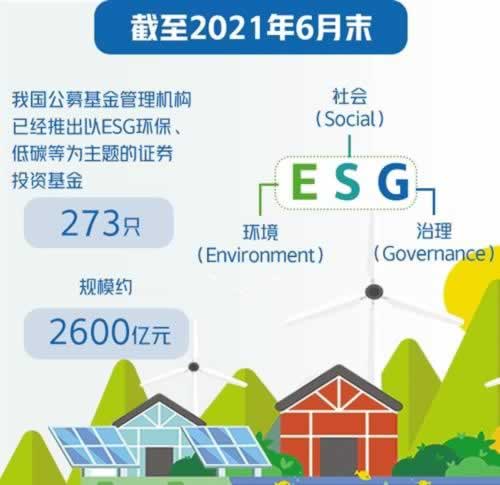 截至2021年6月末

我国公募基金管理机构已经推出以ESG环保、低碳等为主题的证券投资基金

273只

规模约

2600亿元

社会
（Social）

E S G

环境
（Environment）

治理
（Governance）